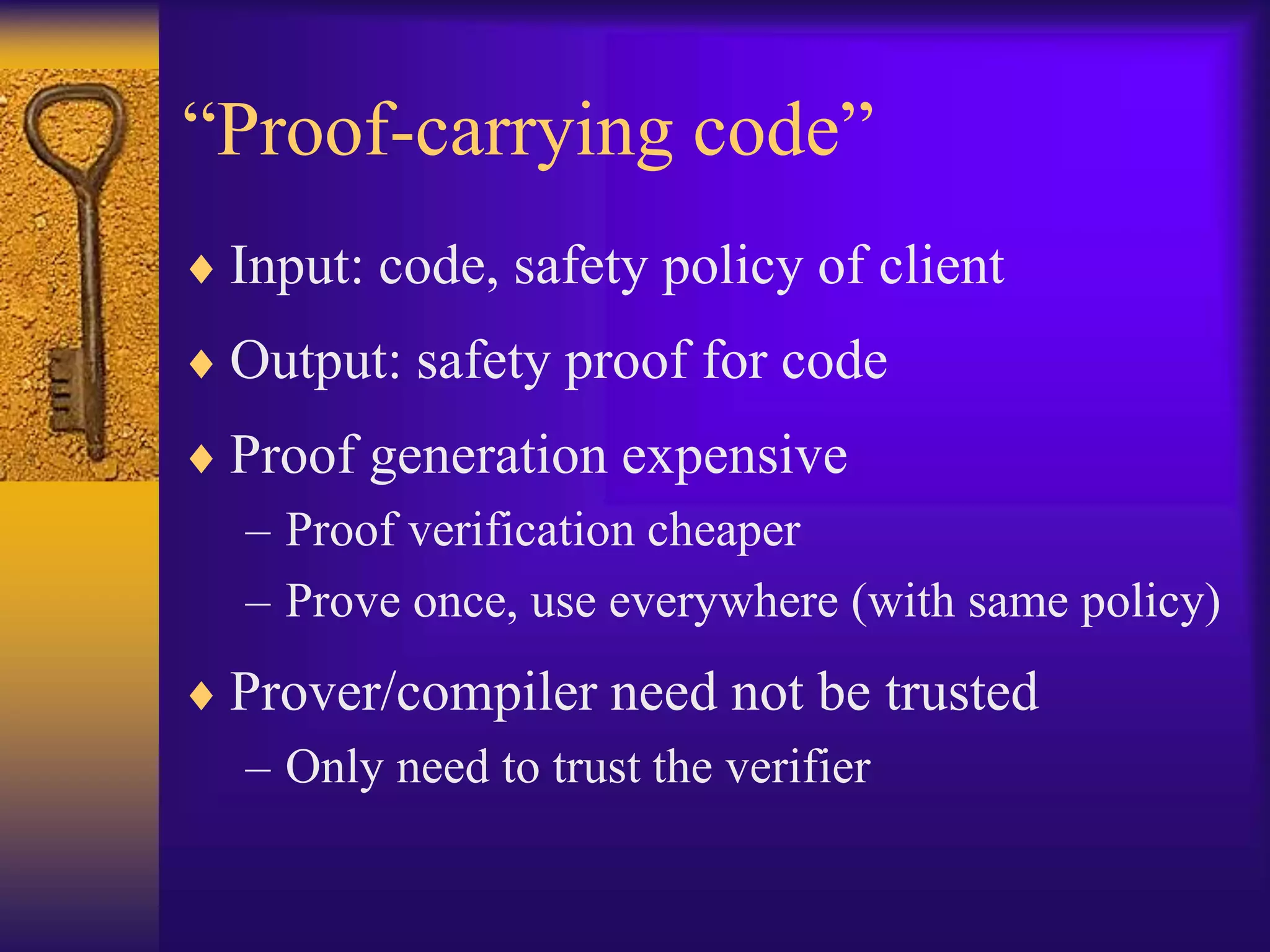 “Proof-carrying code”

♦ Input: code, safety policy of client

♦ Output: safety proof for code

♦ Proof generation expensive
– Proof verification cheaper
– Prove once, use everywhere (with same policy)

♦ Prover/compiler need not be trusted
– Only need to trust the verifier